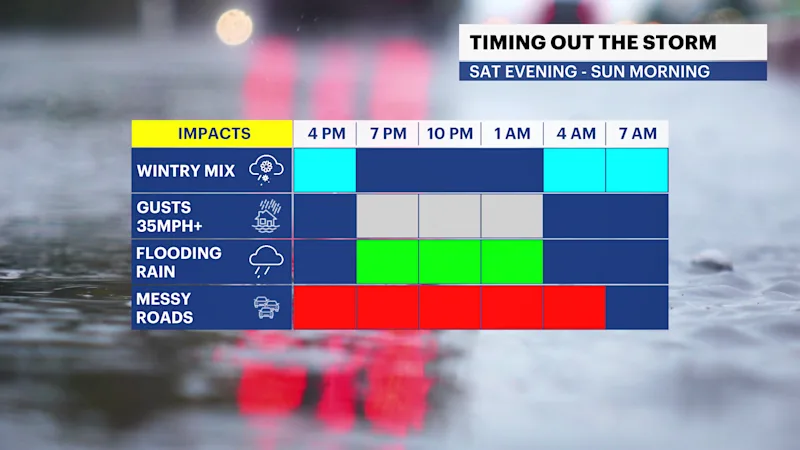 TIMING OUT THE STORM
SAT EVENING - SUN MORNING

| IMPACTS | 4 PM | 7 PM | 10 PM | 1 AM | 4 AM | 7 AM |
|---|---|---|---|---|---|---|
| WINTRY MIX | | | | | | |
| GUSTS 35MPH+ | | | | | | |
| FLOODING RAIN | | | | | | |
| MESSY ROADS | | | | | | |